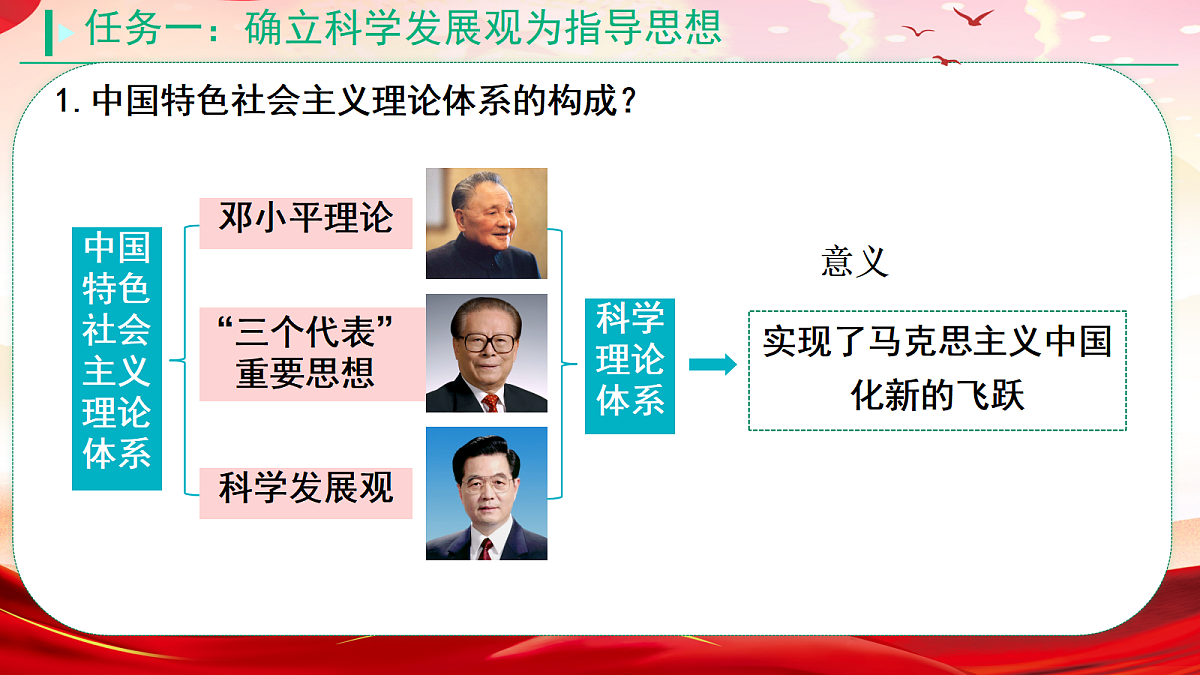 任务一：确立科学发展观为指导思想

1. 中国特色社会主义理论体系的构成？

中国特色社会主义理论体系

邓小平理论

“三个代表”重要思想

科学发展观

科学理论体系

意义

实现了马克思主义中国化新的飞跃